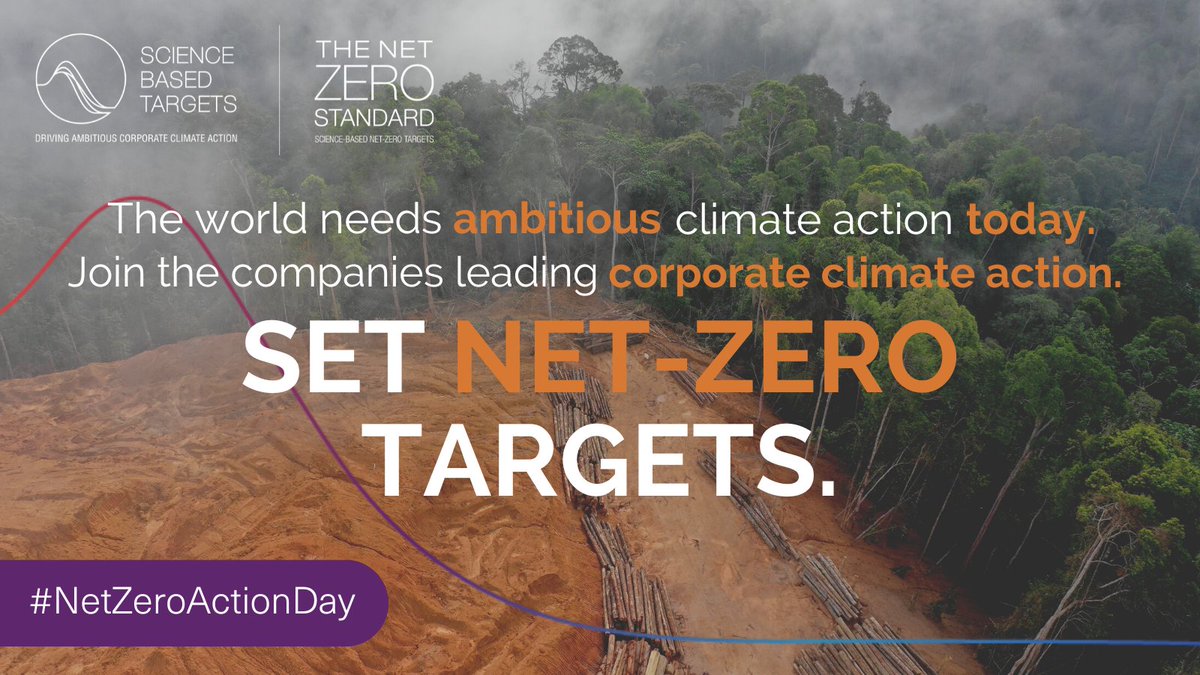 SCIENCE BASED TARGETS
DRIVING AMBITIOUS CORPORATE CLIMATE ACTION

THE NET ZERO STANDARD
SCIENCE-BASED NET-ZERO TARGETS

The world needs ambitious climate action today.
Join the companies leading corporate climate action.

SET NET-ZERO TARGETS.

#NetZeroActionDay